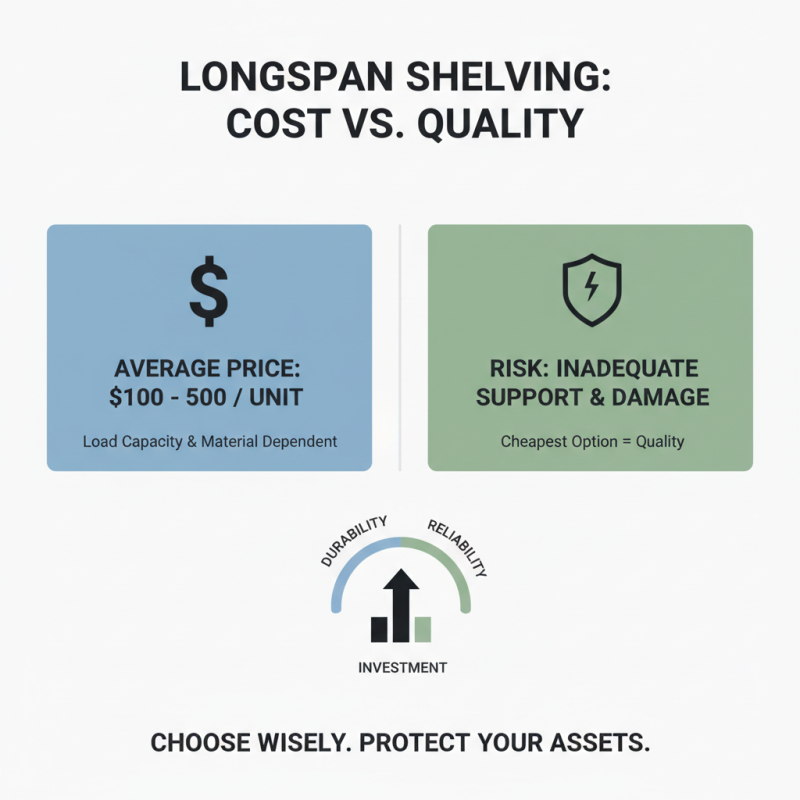 LONGSPAN SHELVING: COST VS. QUALITY

$

AVERAGE PRICE: $100 - 500 / UNIT

Load Capacity & Material Dependent

RISK: INADEQUATE SUPPORT & DAMAGE

Cheapest Option = Quality

DURABILITY

RELIABILITY

INVESTMENT

CHOOSE WISELY. PROTECT YOUR ASSETS.